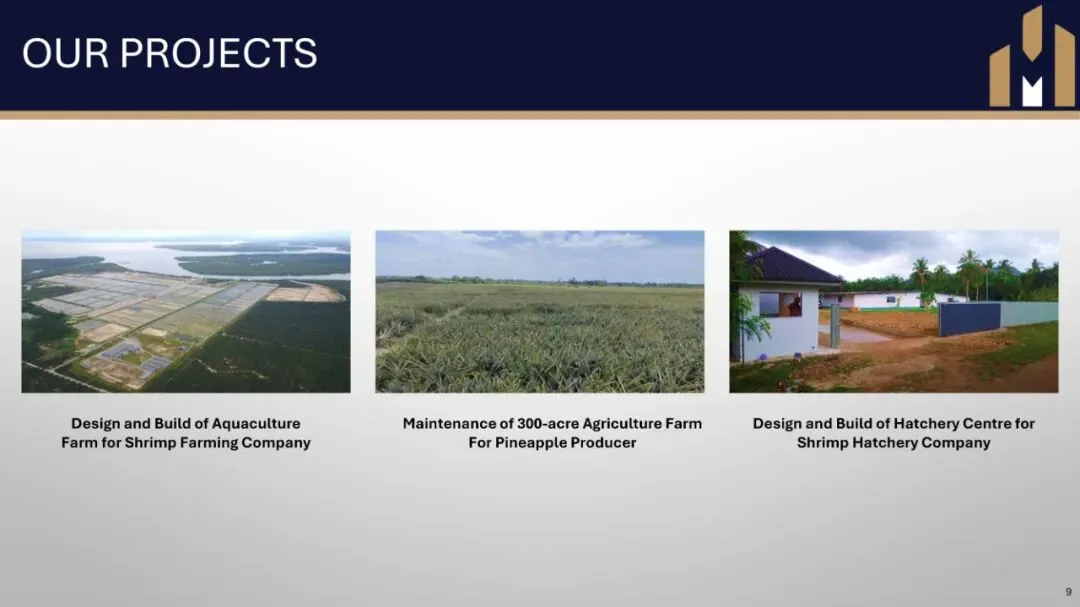 OUR PROJECTS

Design and Build of Aquaculture Farm for Shrimp Farming Company

Maintenance of 300-acre Agriculture Farm For Pineapple Producer

Design and Build of Hatchery Centre for Shrimp Hatchery Company

9